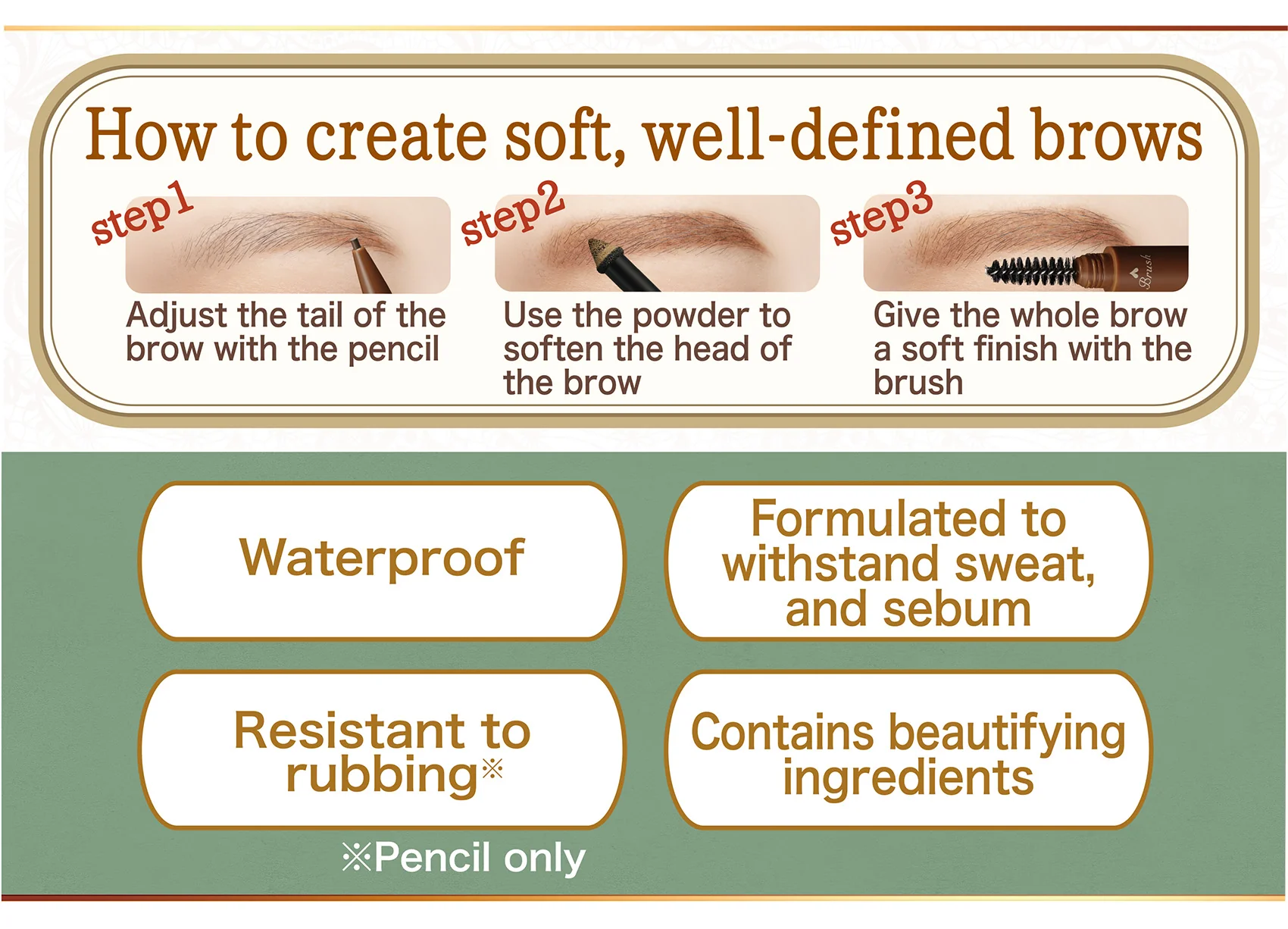 How to create soft, well-defined brows

step1
Adjust the tail of the brow with the pencil

step2
Use the powder to soften the head of the brow

step3
Brush
Give the whole brow a soft finish with the brush

Waterproof

Formulated to withstand sweat, and sebum

Resistant to rubbing※

Contains beautifying ingredients

※Pencil only